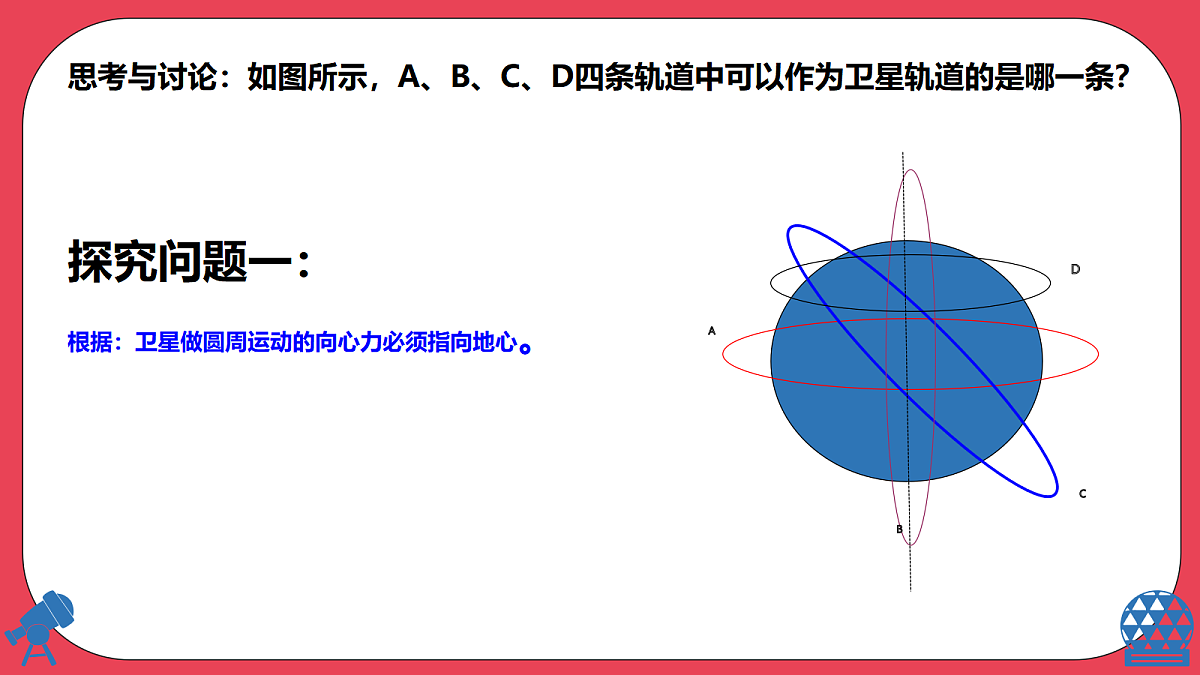 思考与讨论：如图所示，A、B、C、D四条轨道中可以作为卫星轨道的是哪一条？

探究问题一：

根据：卫星做圆周运动的向心力必须指向地心。

D

A

C

B